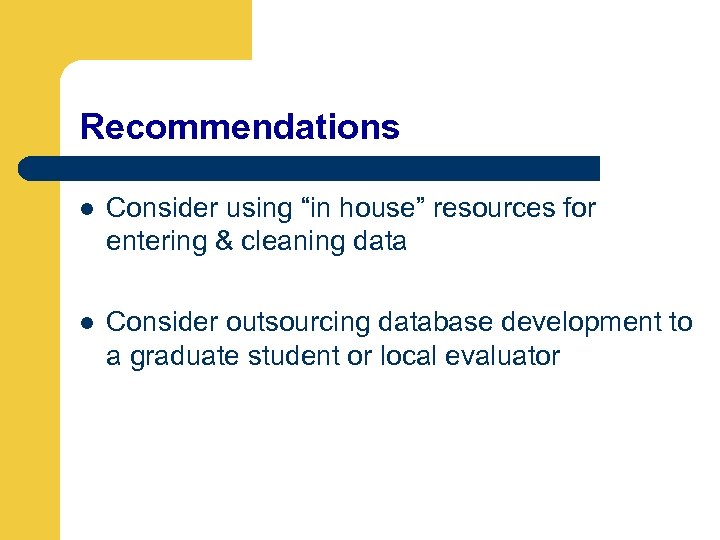 Recommendations

- Consider using “in house” resources for entering & cleaning data

- Consider outsourcing database development to a graduate student or local evaluator